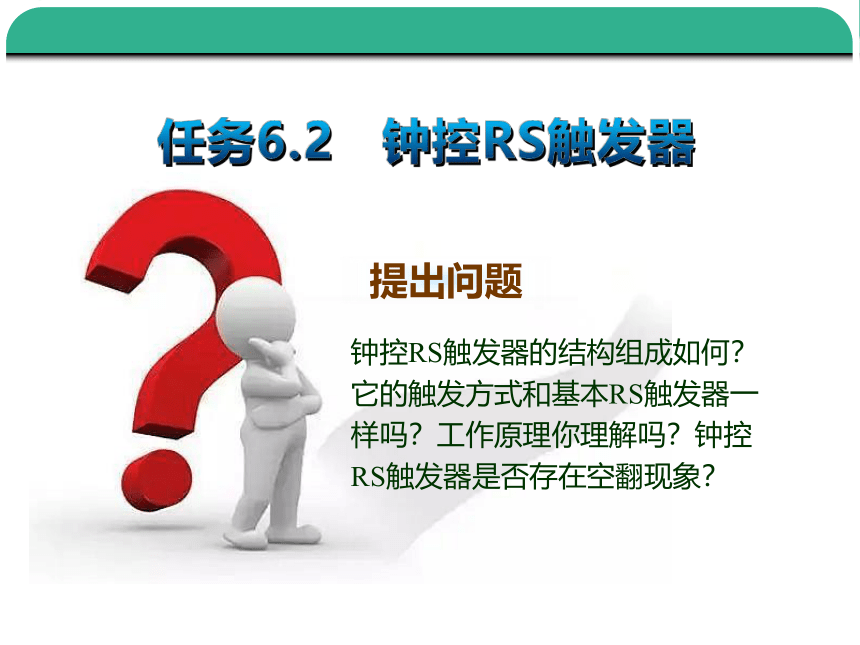 任务6.2　钟控RS触发器

提出问题

钟控RS触发器的结构组成如何？它的触发方式和基本RS触发器一样吗？工作原理你理解吗？钟控RS触发器是否存在空翻现象？